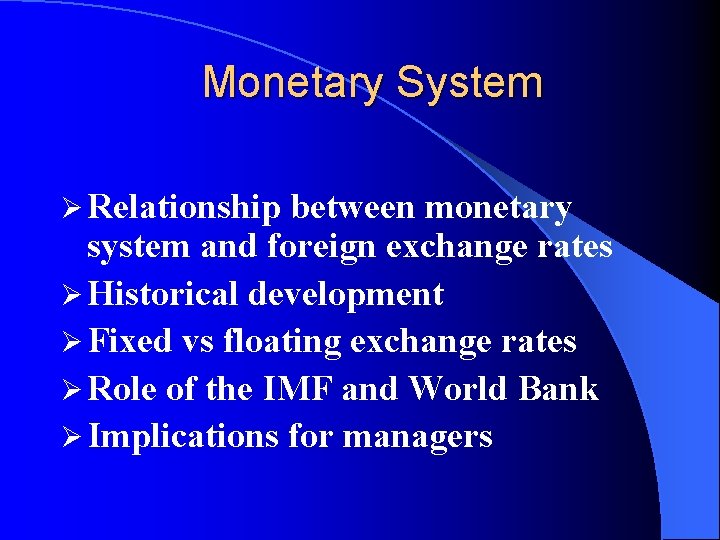 Monetary System

➢ Relationship between monetary system and foreign exchange rates
➢ Historical development
➢ Fixed vs floating exchange rates
➢ Role of the IMF and World Bank
➢ Implications for managers